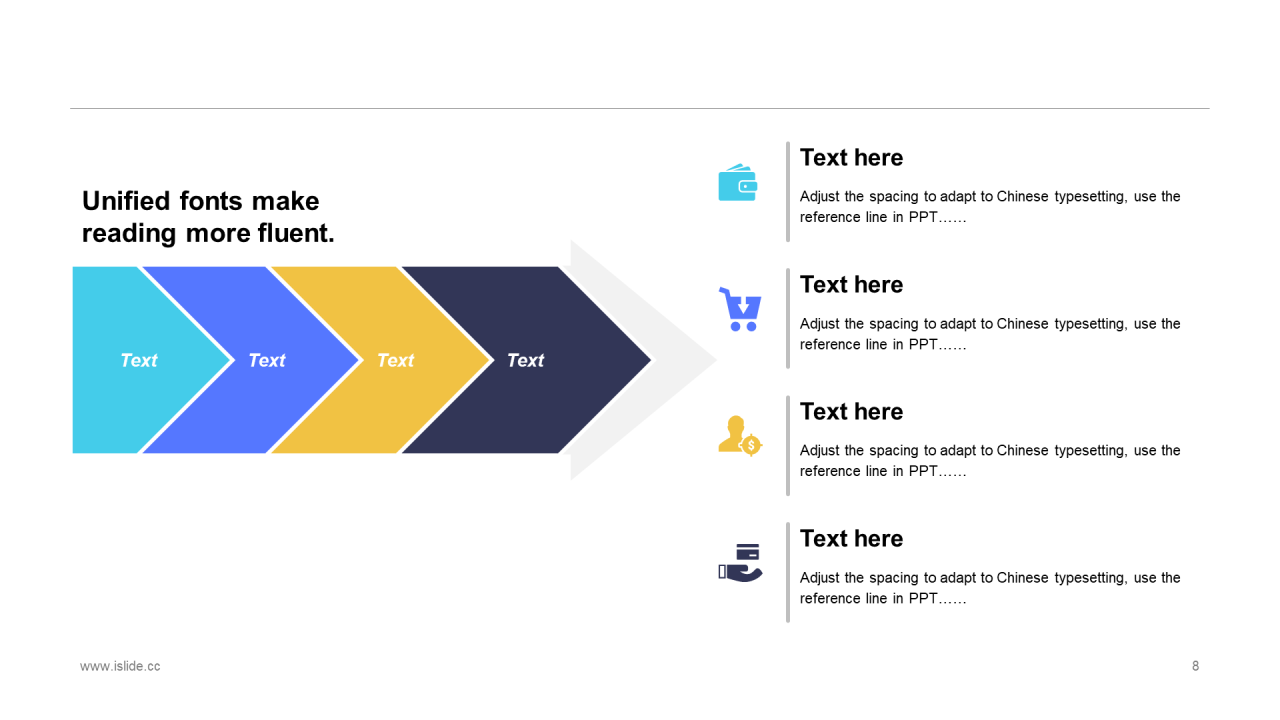 Unified fonts make reading more fluent.

Text

Text

Text

Text

Text here

Adjust the spacing to adapt to Chinese typesetting, use the reference line in PPT……

Text here

Adjust the spacing to adapt to Chinese typesetting, use the reference line in PPT……

Text here

Adjust the spacing to adapt to Chinese typesetting, use the reference line in PPT……

Text here

Adjust the spacing to adapt to Chinese typesetting, use the reference line in PPT……

www.islide.cc

8